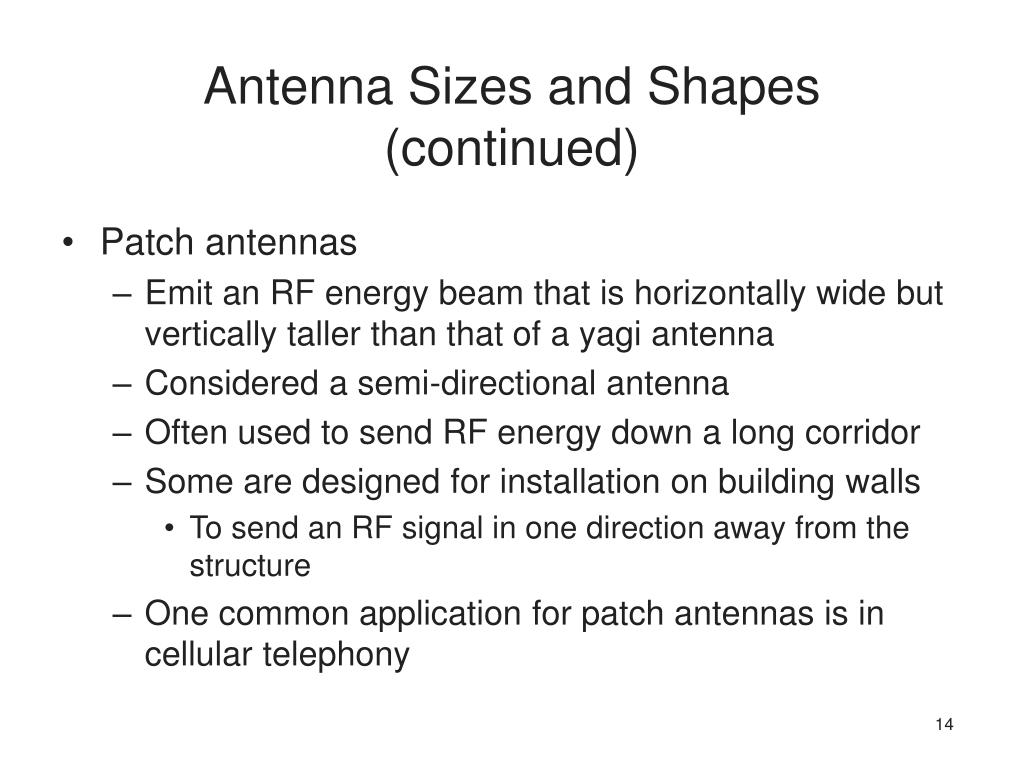 Antenna Sizes and Shapes (continued)

• Patch antennas
– Emit an RF energy beam that is horizontally wide but vertically taller than that of a yagi antenna
– Considered a semi-directional antenna
– Often used to send RF energy down a long corridor
– Some are designed for installation on building walls
• To send an RF signal in one direction away from the structure
– One common application for patch antennas is in cellular telephony

14